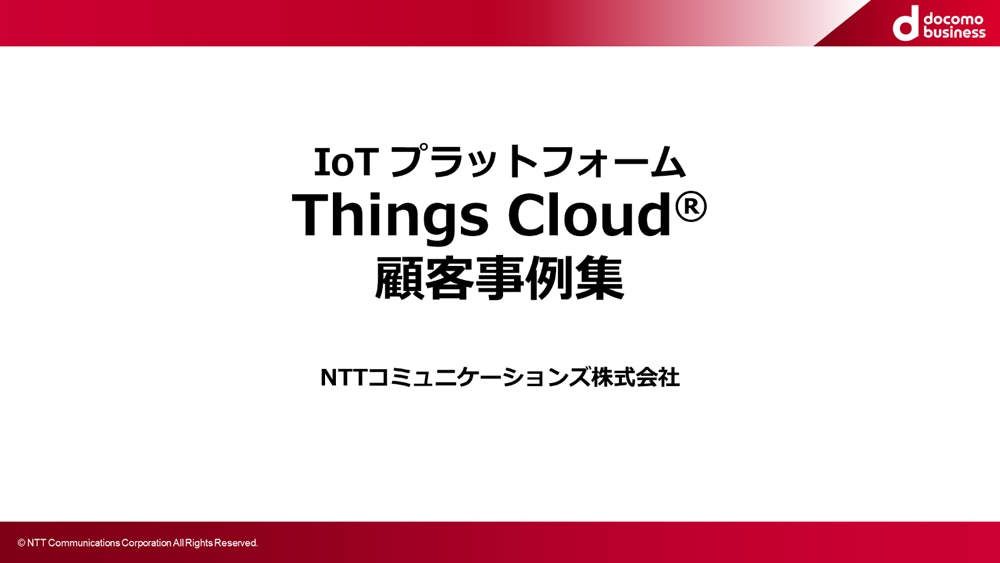 docomo business

IoT プラットフォーム
Things Cloud®
顧客事例集

NTTコミュニケーションズ株式会社

© NTT Communications Corporation All Rights Reserved.